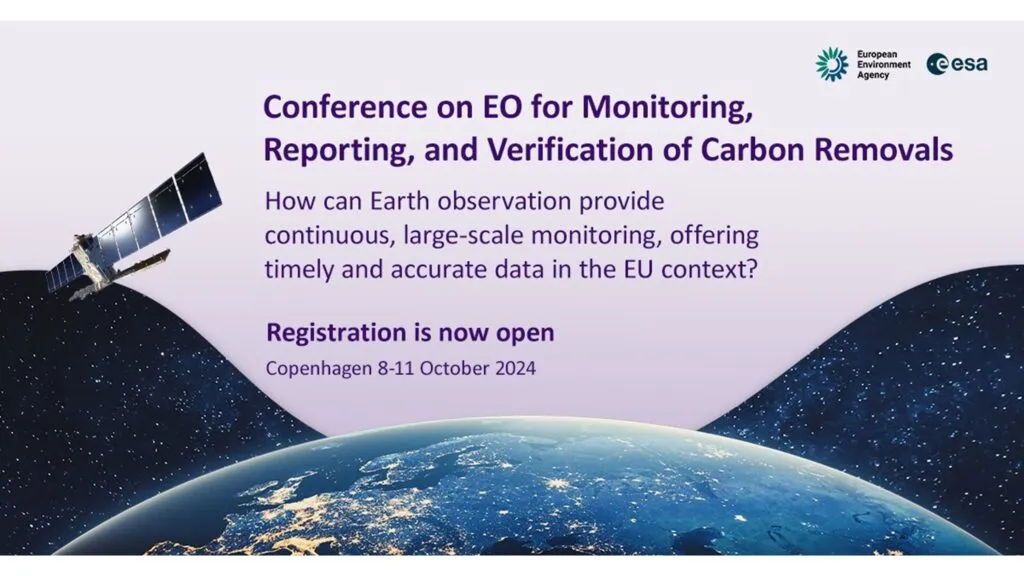 European Environment Agency

esa

Conference on EO for Monitoring, Reporting, and Verification of Carbon Removals

How can Earth observation provide continuous, large-scale monitoring, offering timely and accurate data in the EU context?

Registration is now open

Copenhagen 8-11 October 2024